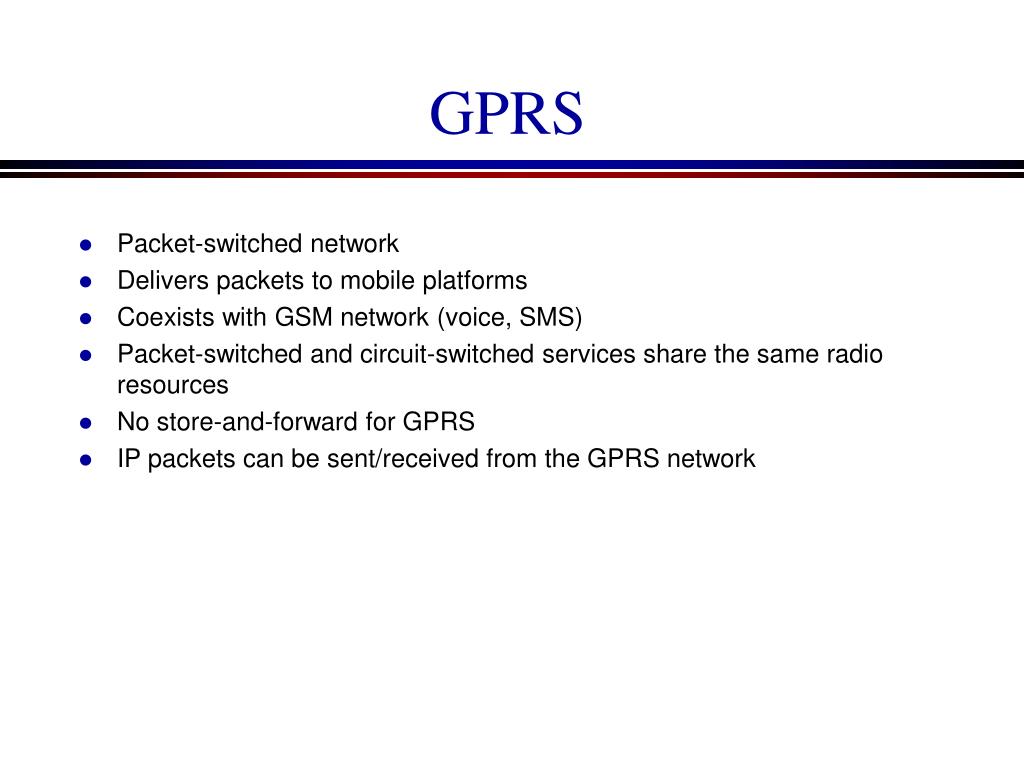 GPRS

- Packet-switched network
- Delivers packets to mobile platforms
- Coexists with GSM network (voice, SMS)
- Packet-switched and circuit-switched services share the same radio resources
- No store-and-forward for GPRS
- IP packets can be sent/received from the GPRS network